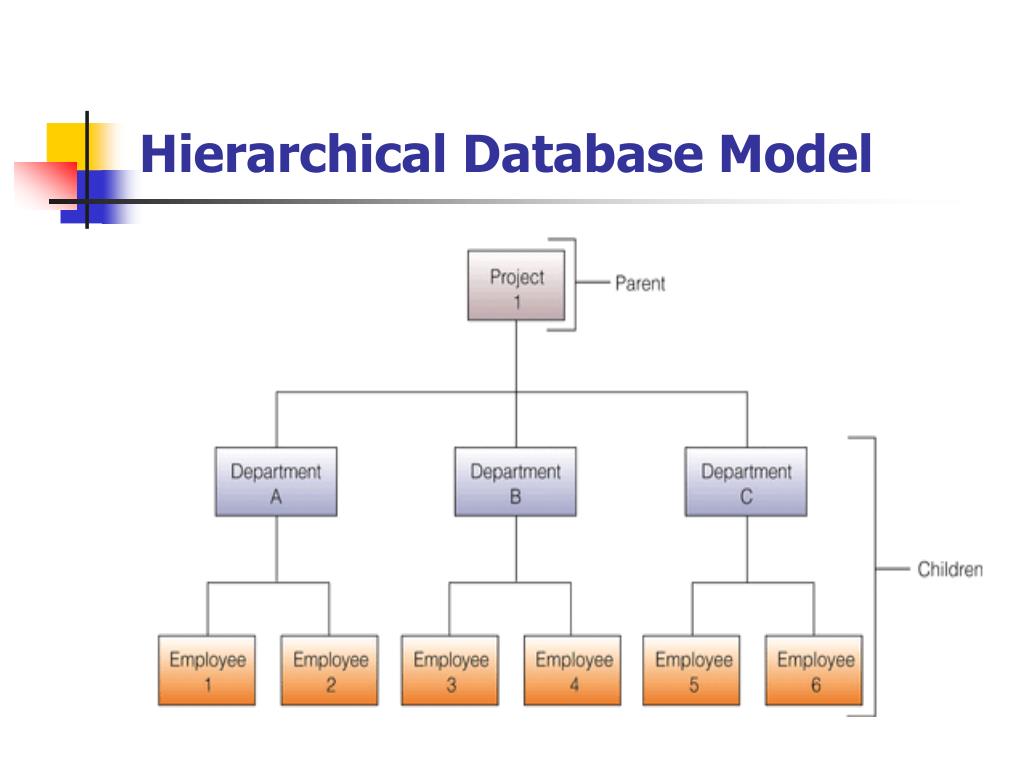 Hierarchical Database Model

Project 1

Parent

Department A

Department B

Department C

Children

Employee 1

Employee 2

Employee 3

Employee 4

Employee 5

Employee 6